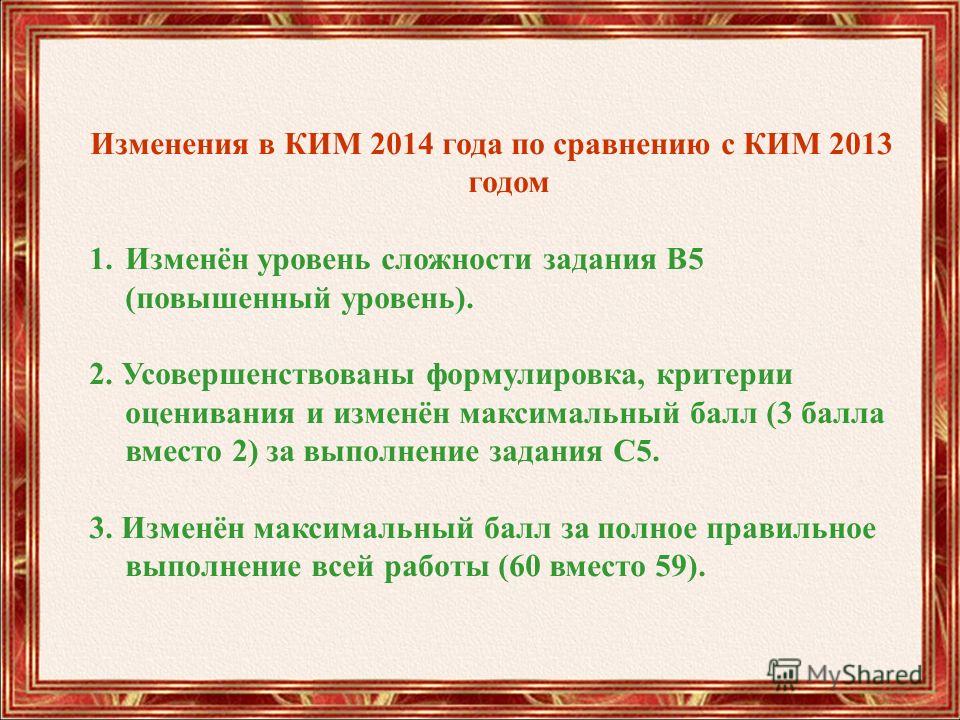 Изменения в КИМ 2014 года по сравнению с КИМ 2013 годом

1. Изменён уровень сложности задания В5 (повышенный уровень).

2. Усовершенствованы формулировка, критерии оценивания и изменён максимальный балл (3 балла вместо 2) за выполнение задания С5.

3. Изменён максимальный балл за полное правильное выполнение всей работы (60 вместо 59).

MyShared